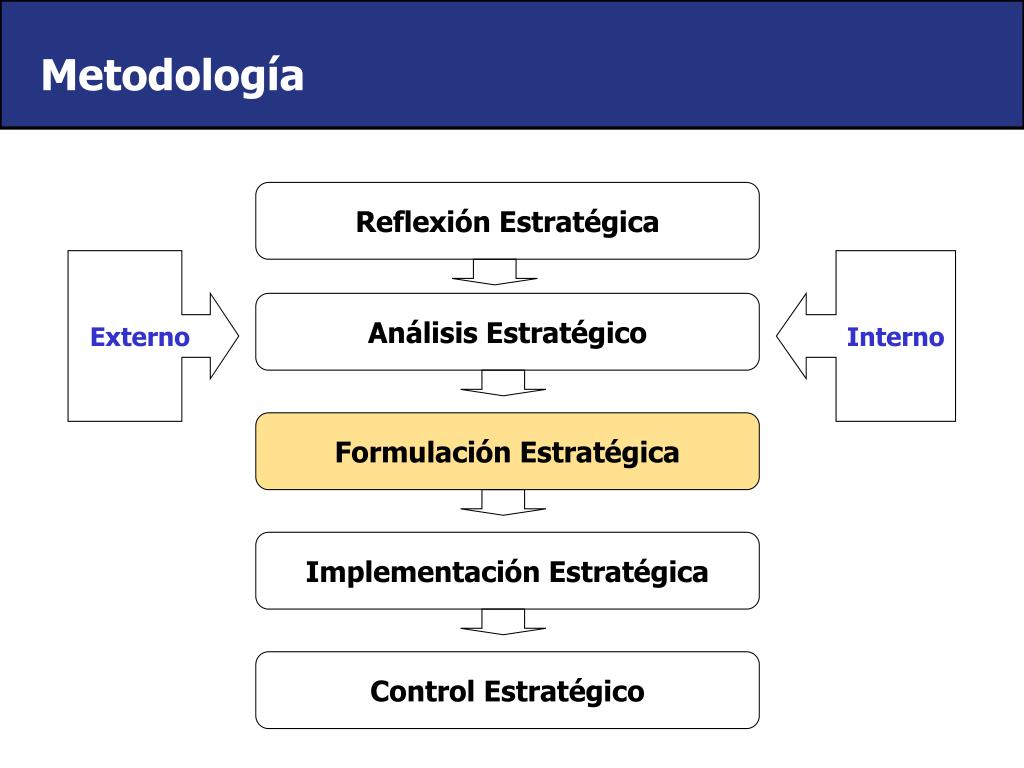 Metodología

Reflexión Estratégica

Externo

Análisis Estratégico

Interno

Formulación Estratégica

Implementación Estratégica

Control Estratégico